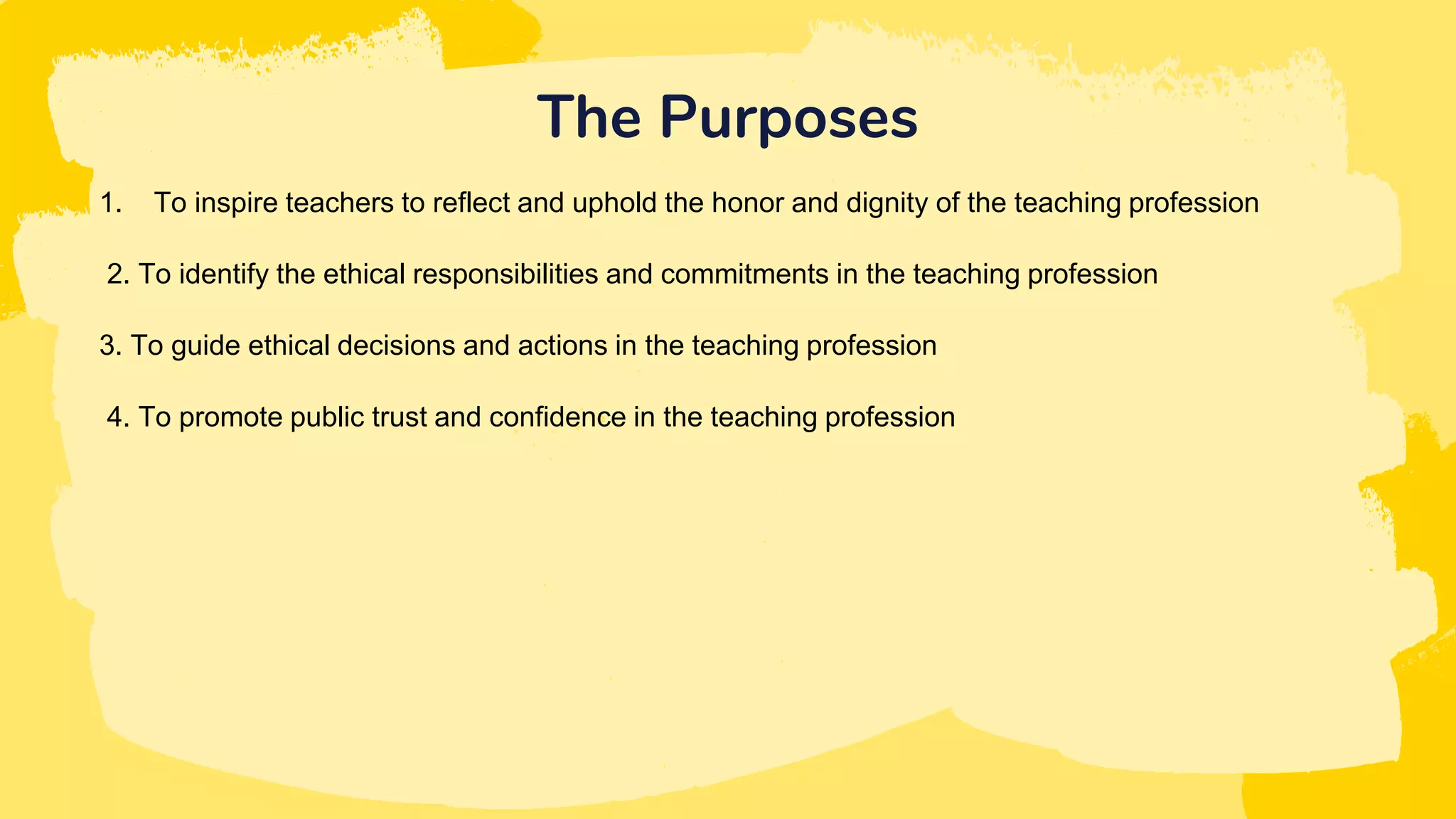 The Purposes

1. To inspire teachers to reflect and uphold the honor and dignity of the teaching profession

2. To identify the ethical responsibilities and commitments in the teaching profession

3. To guide ethical decisions and actions in the teaching profession

4. To promote public trust and confidence in the teaching profession